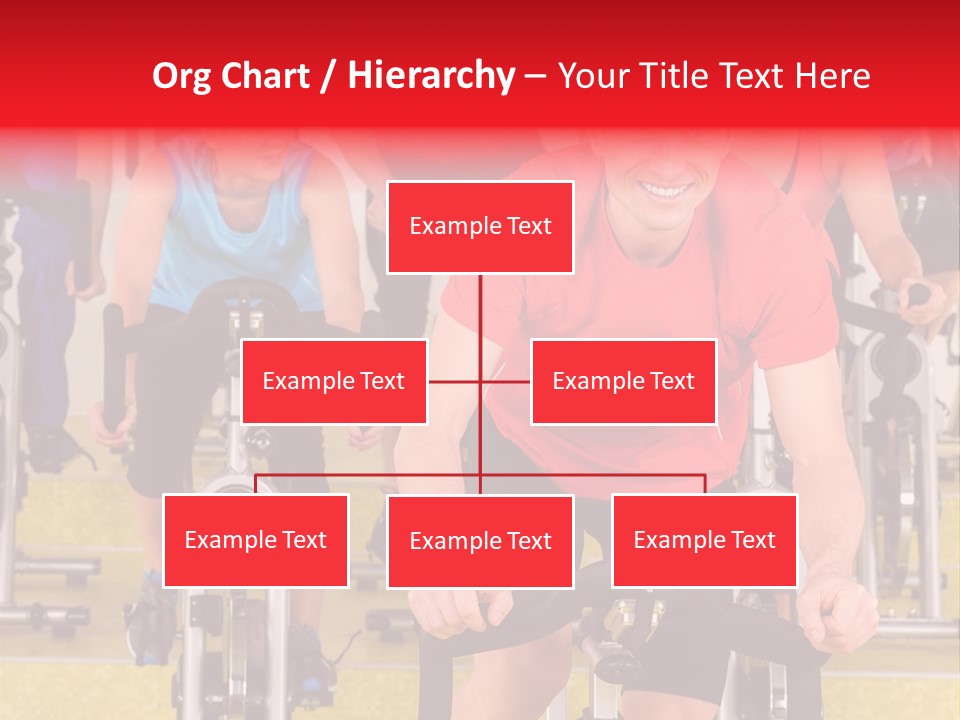 Org Chart / Hierarchy – Your Title Text Here

Example Text

Example Text

Example Text

Example Text

Example Text

Example Text